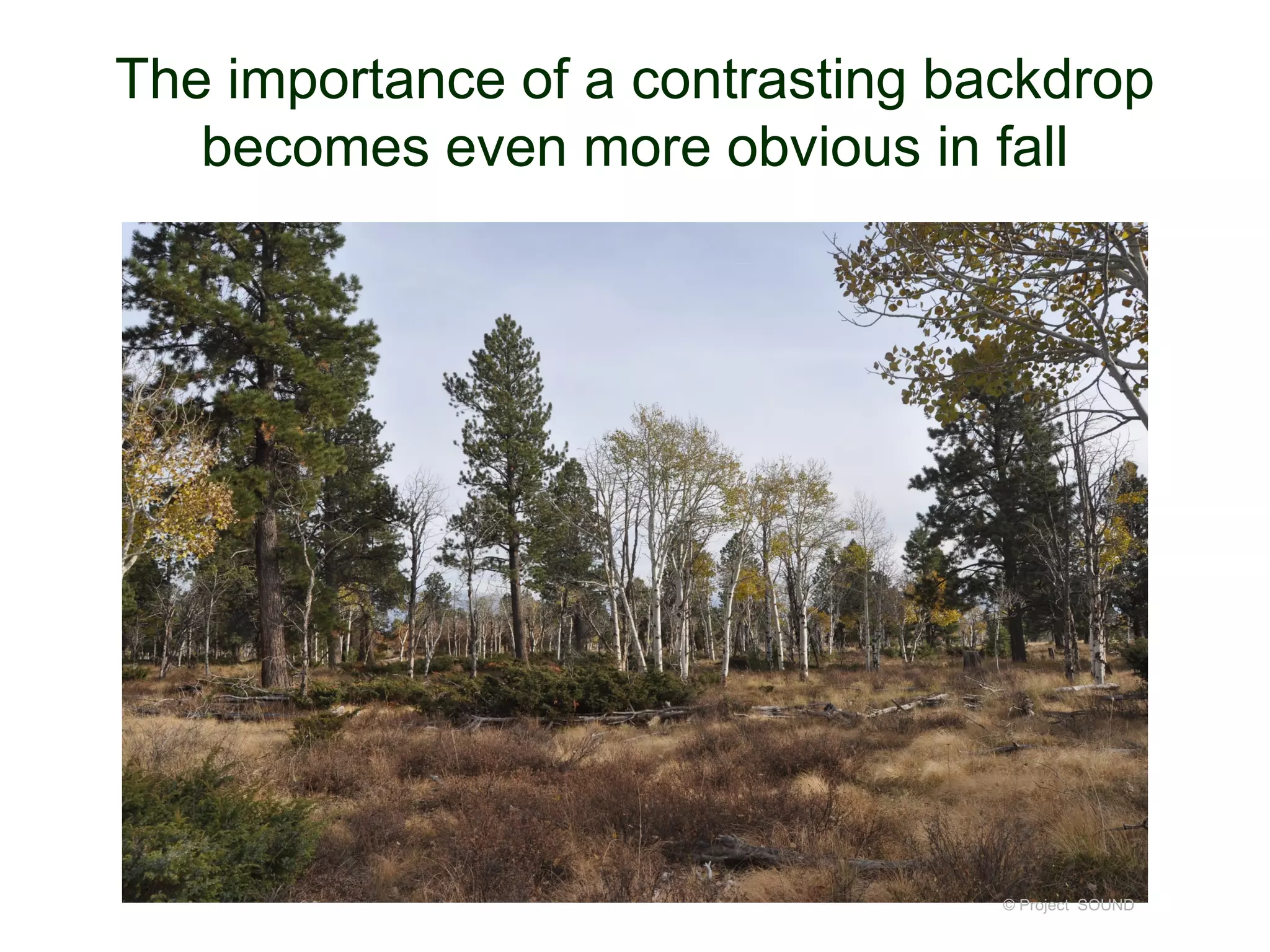 The importance of a contrasting backdrop becomes even more obvious in fall

© Project SOUND